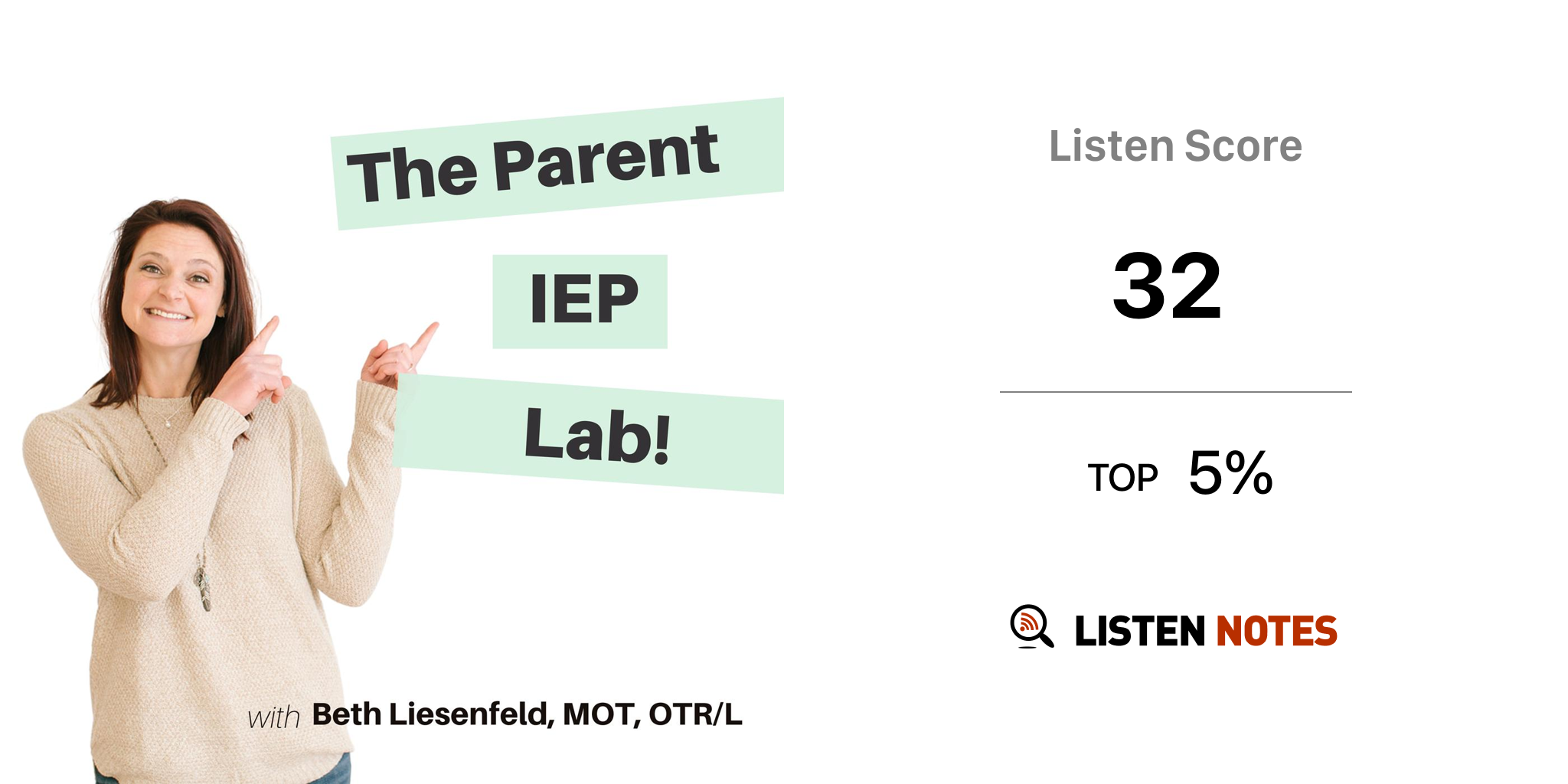 The Parent

IEP

Lab!

with Beth Liesenfeld, MOT, OTR/L

Listen Score

32

TOP 5%

LISTEN NOTES